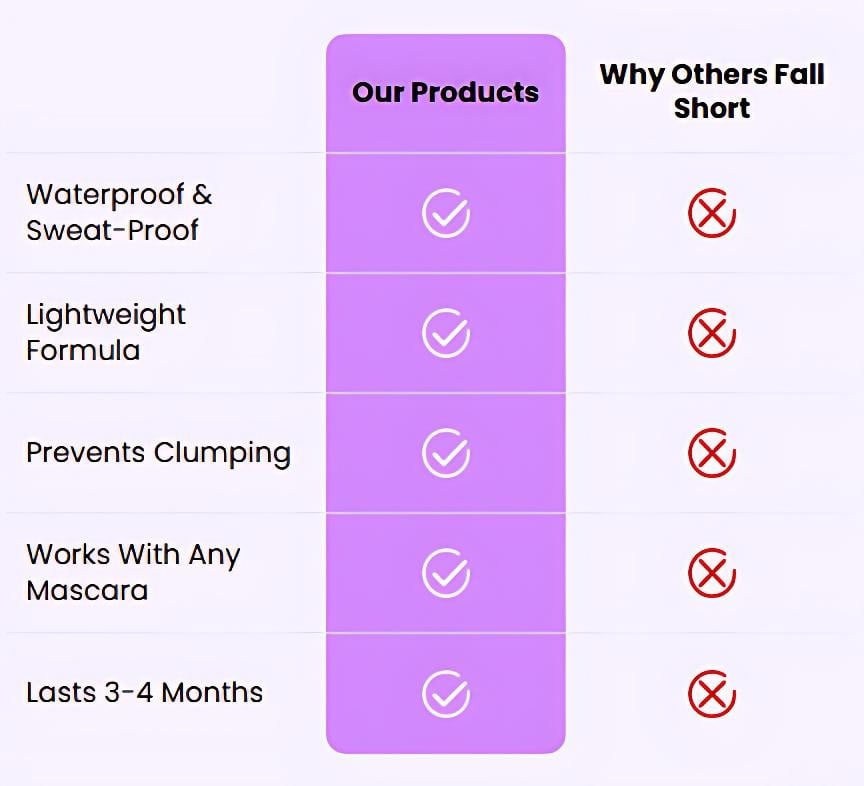 |  | Our Products | Why Others Fall Short |
|---|---|---|
| Waterproof & Sweat-Proof | ✓ | ✗ |
| Lightweight Formula | ✓ | ✗ |
| Prevents Clumping | ✓ | ✗ |
| Works With Any Mascara | ✓ | ✗ |
| Lasts 3-4 Months | ✓ | ✗ |